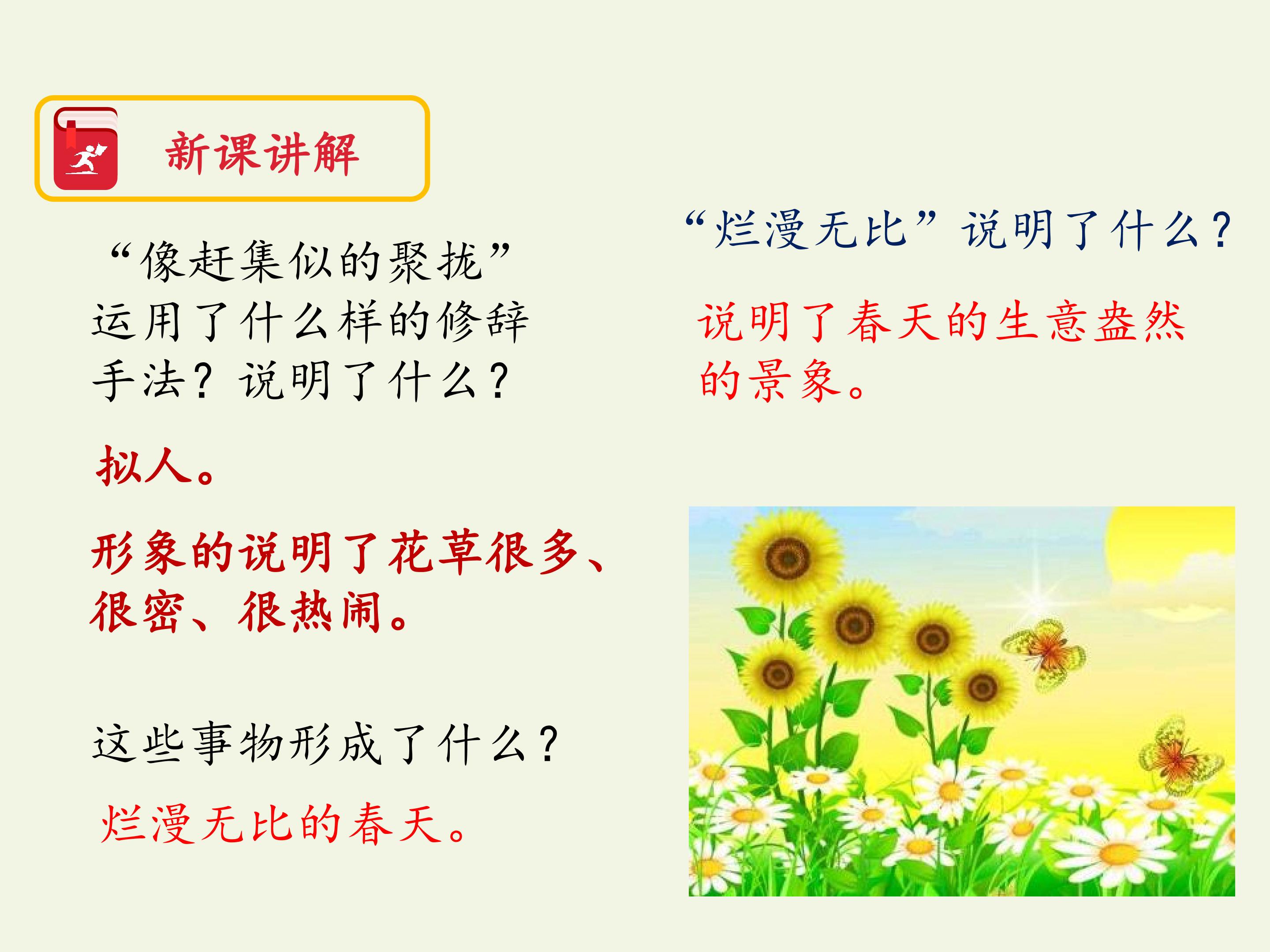 新课讲解

“像赶集似的聚拢”运用了什么样的修辞手法？说明了什么？

拟人。

形象的说明了花草很多、很密、很热闹。

这些事物形成了什么？

烂漫无比的春天。

“烂漫无比”说明了什么？

说明了春天的生意盎然的景象。